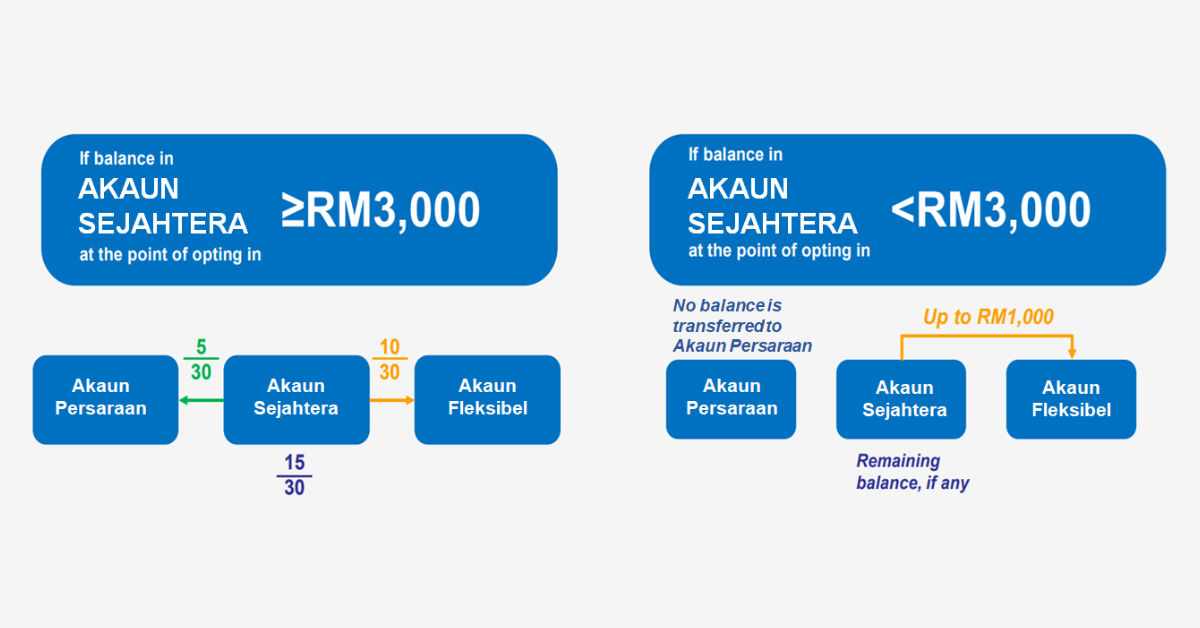 If balance in
AKAUN SEJAHTERA
at the point of opting in
≥RM3,000

$\frac{5}{30}$

$\frac{10}{30}$

Akaun Persaraan

Akaun Sejahtera

Akaun Fleksibel

$\frac{15}{30}$

If balance in
AKAUN SEJAHTERA
at the point of opting in
<RM3,000

No balance is transferred to Akaun Persaraan

Up to RM1,000

Akaun Persaraan

Akaun Sejahtera

Akaun Fleksibel

Remaining balance, if any